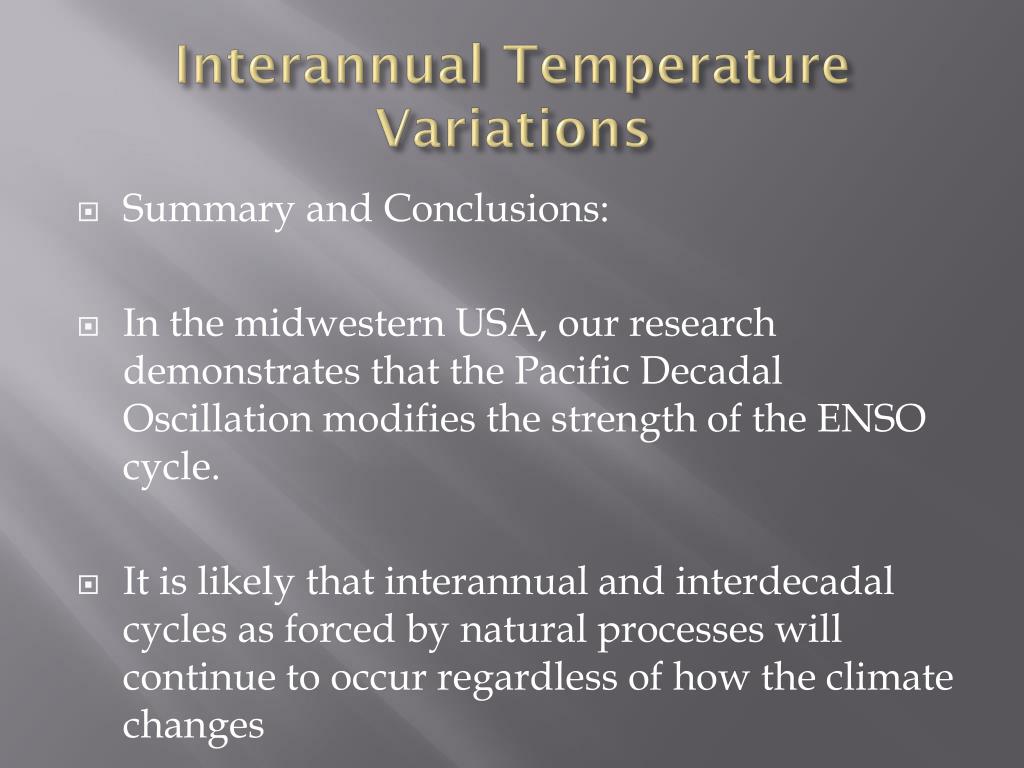 Interannual Temperature Variations

Summary and Conclusions:

In the midwestern USA, our research demonstrates that the Pacific Decadal Oscillation modifies the strength of the ENSO cycle.

It is likely that interannual and interdecadal cycles as forced by natural processes will continue to occur regardless of how the climate changes